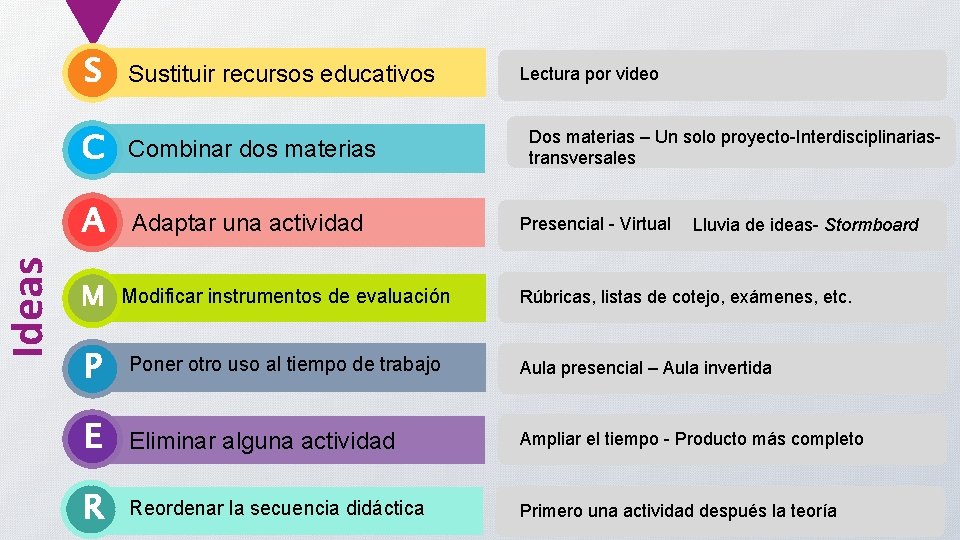 Ideas

S Sustituir recursos educativos

Lectura por video

C Combinar dos materias

Dos materias – Un solo proyecto-Interdisciplinarias-transversales

A Adaptar una actividad

Presencial - Virtual Lluvia de ideas- Stormboard

M Modificar instrumentos de evaluación

Rúbricas, listas de cotejo, exámenes, etc.

P Poner otro uso al tiempo de trabajo

Aula presencial – Aula invertida

E Eliminar alguna actividad

Ampliar el tiempo - Producto más completo

R Reordenar la secuencia didáctica

Primero una actividad después la teoría